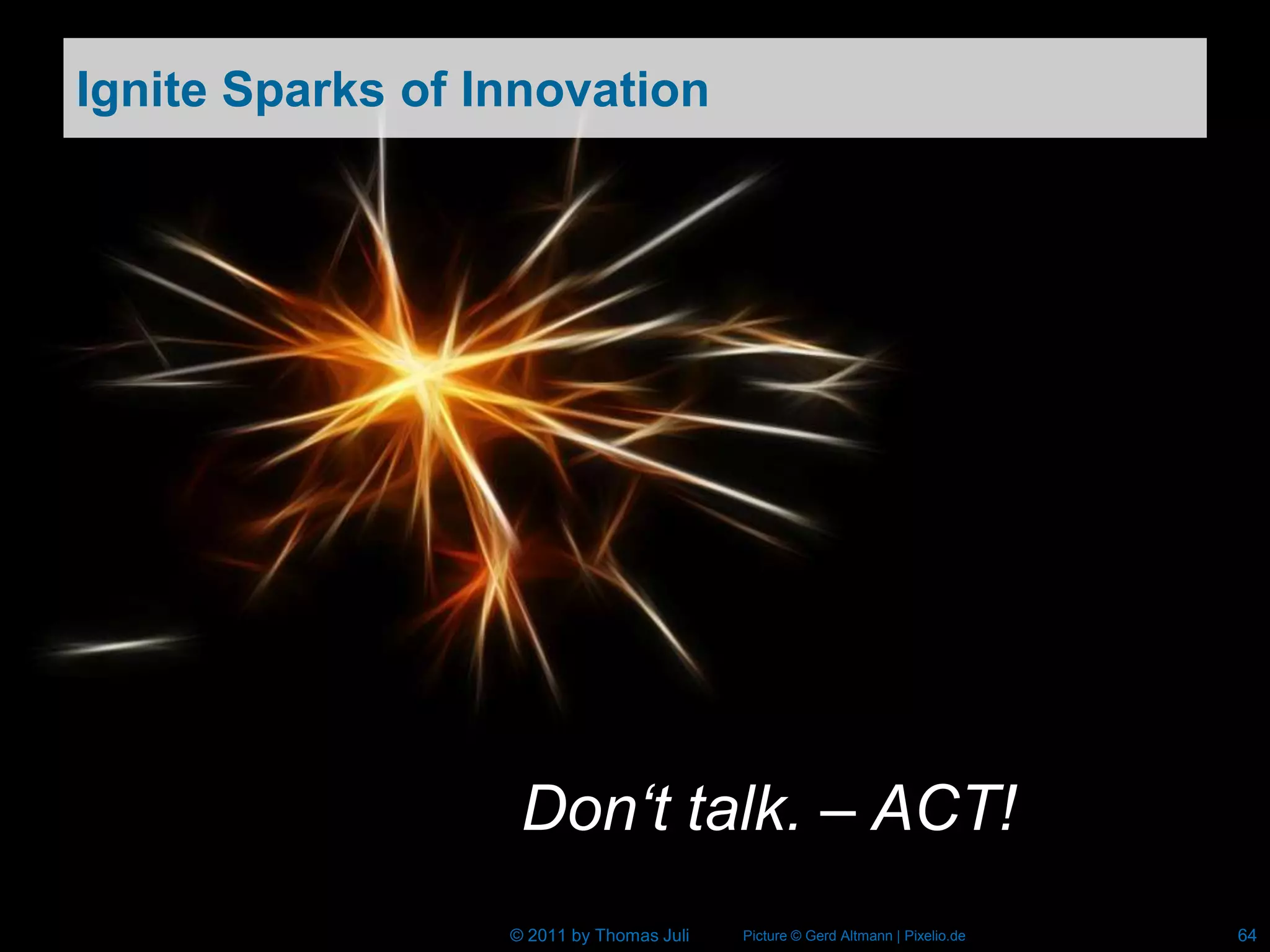 Ignite Sparks of Innovation

Don‘t talk. – ACT!

© 2011 by Thomas Juli Picture © Gerd Altmann | Pixelio.de 64